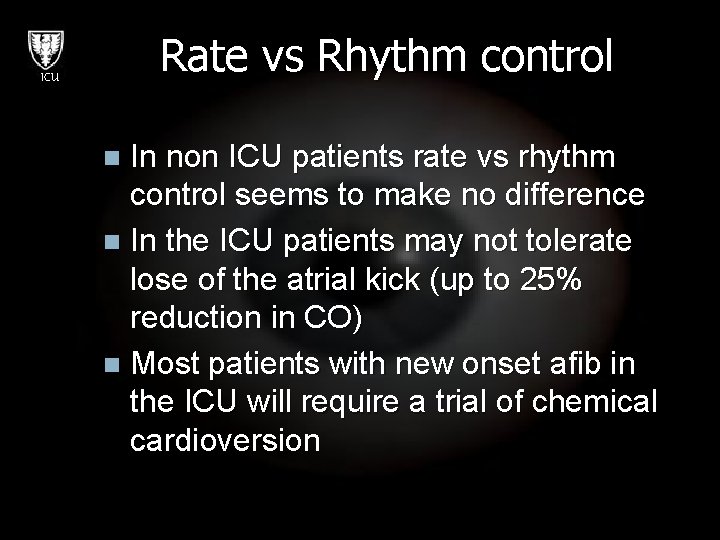 ICU

Rate vs Rhythm control

In non ICU patients rate vs rhythm control seems to make no difference

In the ICU patients may not tolerate lose of the atrial kick (up to 25% reduction in CO)

Most patients with new onset afib in the ICU will require a trial of chemical cardioversion